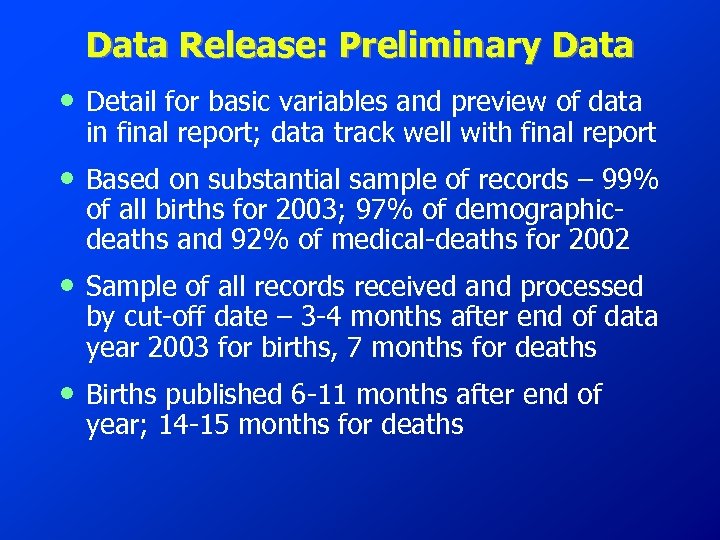 Data Release: Preliminary Data

• Detail for basic variables and preview of data in final report; data track well with final report

• Based on substantial sample of records – 99% of all births for 2003; 97% of demographic-deaths and 92% of medical-deaths for 2002

• Sample of all records received and processed by cut-off date – 3-4 months after end of data year 2003 for births, 7 months for deaths

• Births published 6-11 months after end of year; 14-15 months for deaths